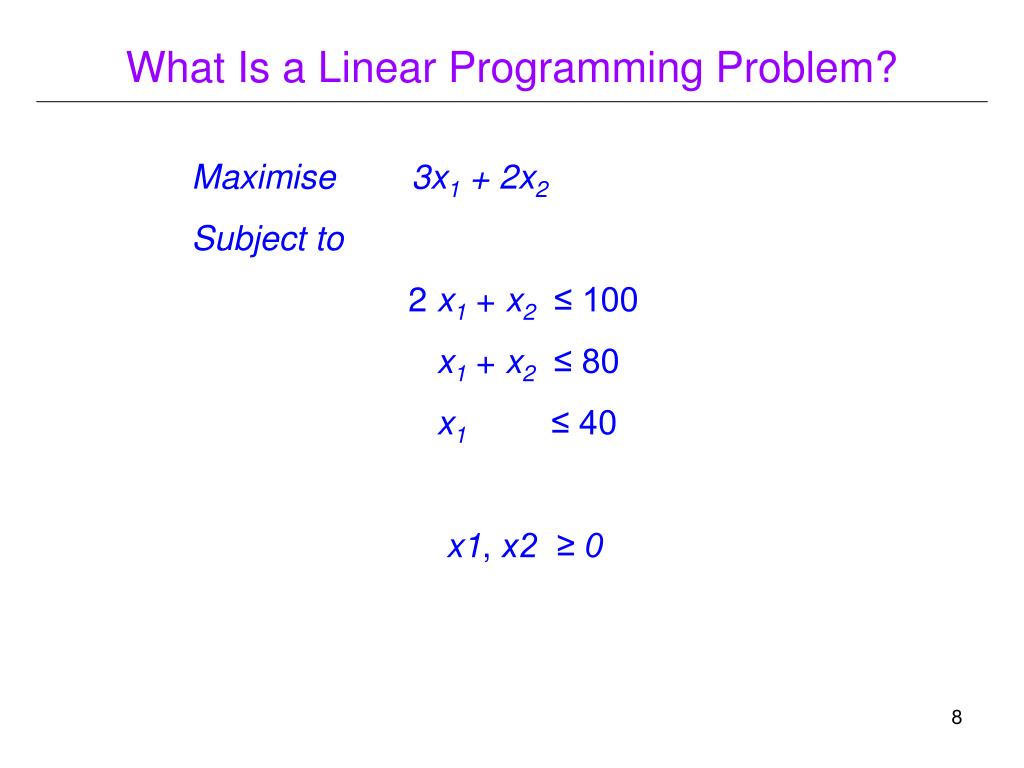 What Is a Linear Programming Problem?

Maximise $3x_1 + 2x_2$

Subject to

$2x_1 + x_2 \leq 100$

$x_1 + x_2 \leq 80$

$x_1 \leq 40$

$x1, x2 \geq 0$

8